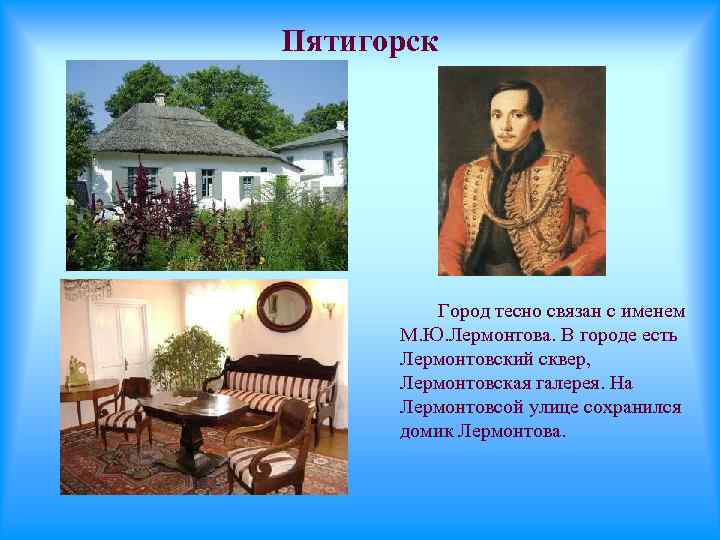 Пятигорск

Город тесно связан с именем М.Ю.Лермонтова. В городе есть Лермонтовский сквер, Лермонтовская галерея. На Лермонтовсой улице сохранился домик Лермонтова.